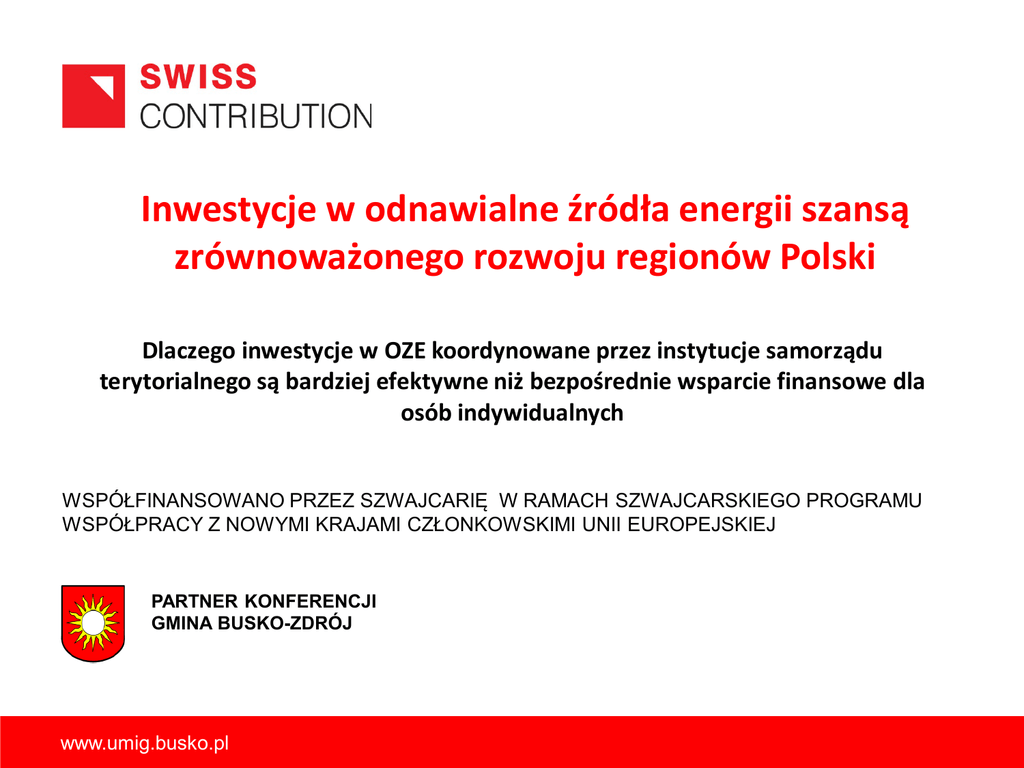 SWISS
CONTRIBUTION

Inwestycje w odnawialne źródła energii szansą zrównoważonego rozwoju regionów Polski

Dlaczego inwestycje w OZE koordynowane przez instytucje samorządu terytorialnego są bardziej efektywne niż bezpośrednie wsparcie finansowe dla osób indywidualnych

WSPÓŁFINANSOWANO PRZEZ SZWAJCARIĘ W RAMACH SZWAJCARSKIEGO PROGRAMU WSPÓŁPRACY Z NOWYMI KRAJAMI CZŁONKOWSKIMI UNII EUROPEJSKIEJ

PARTNER KONFERENCJI
GMINA BUSKO-ZDRÓJ

www.umig.busko.pl